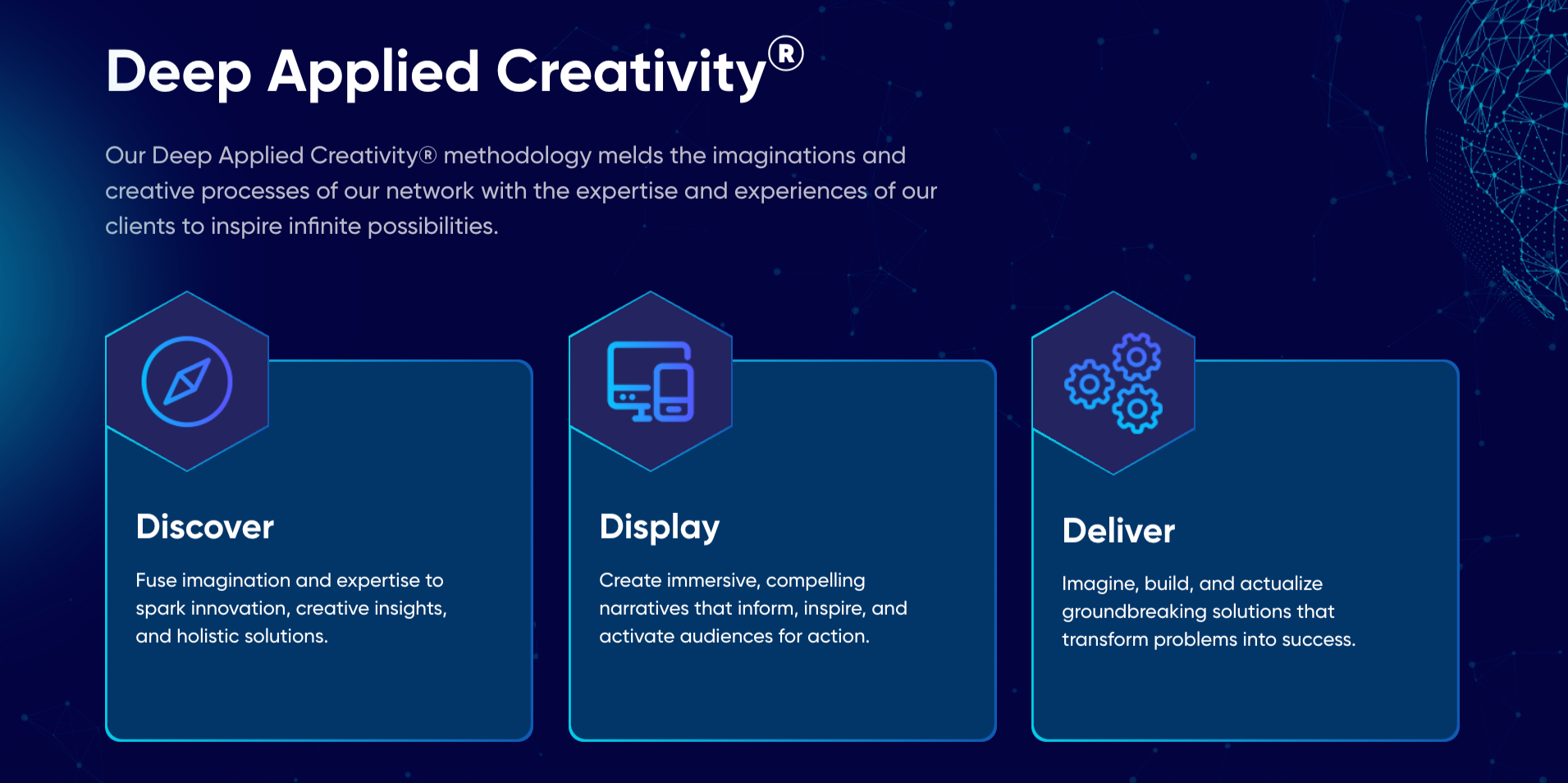 Deep Applied Creativity®

Our Deep Applied Creativity® methodology melds the imaginations and creative processes of our network with the expertise and experiences of our clients to inspire infinite possibilities.

Discover

Fuse imagination and expertise to spark innovation, creative insights, and holistic solutions.

Display

Create immersive, compelling narratives that inform, inspire, and activate audiences for action.

Deliver

Imagine, build, and actualize groundbreaking solutions that transform problems into success.